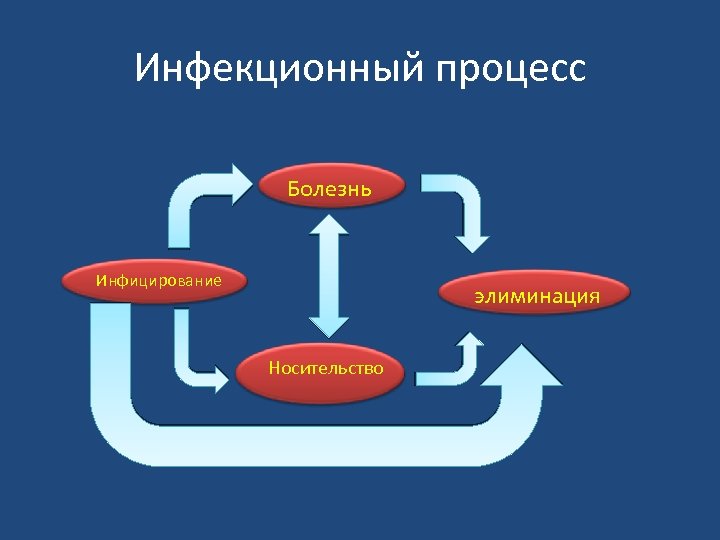 Инфекционный процесс

Болезнь

Инфицирование

элиминация

Носительство